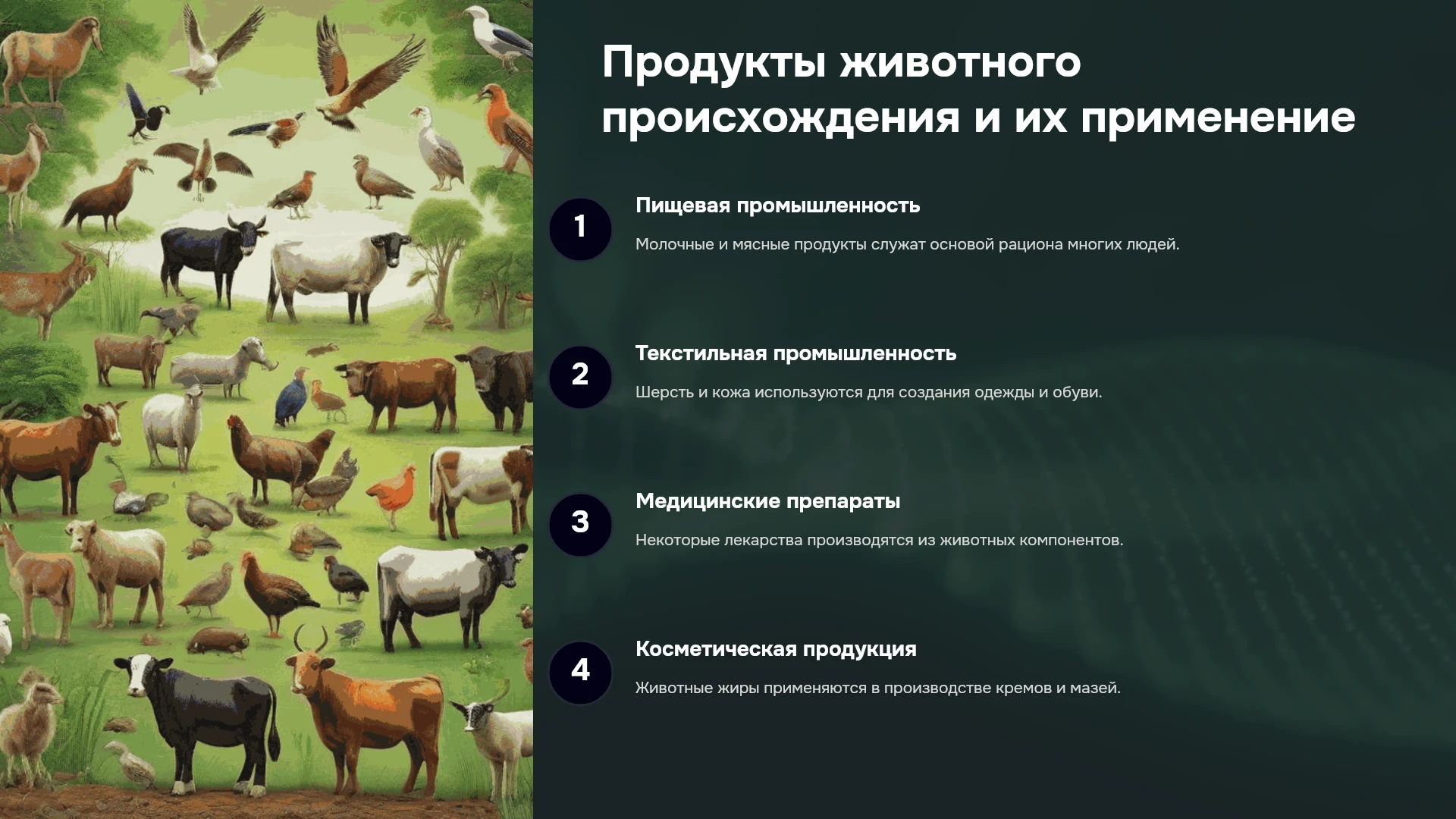 Продукты животного происхождения и их применение

1

Пищевая промышленность

Молочные и мясные продукты служат основой рациона многих людей.

2

Текстильная промышленность

Шерсть и кожа используются для создания одежды и обуви.

3

Медицинские препараты

Некоторые лекарства производятся из животных компонентов.

4

Косметическая продукция

Животные жиры применяются в производстве кремов и мазей.